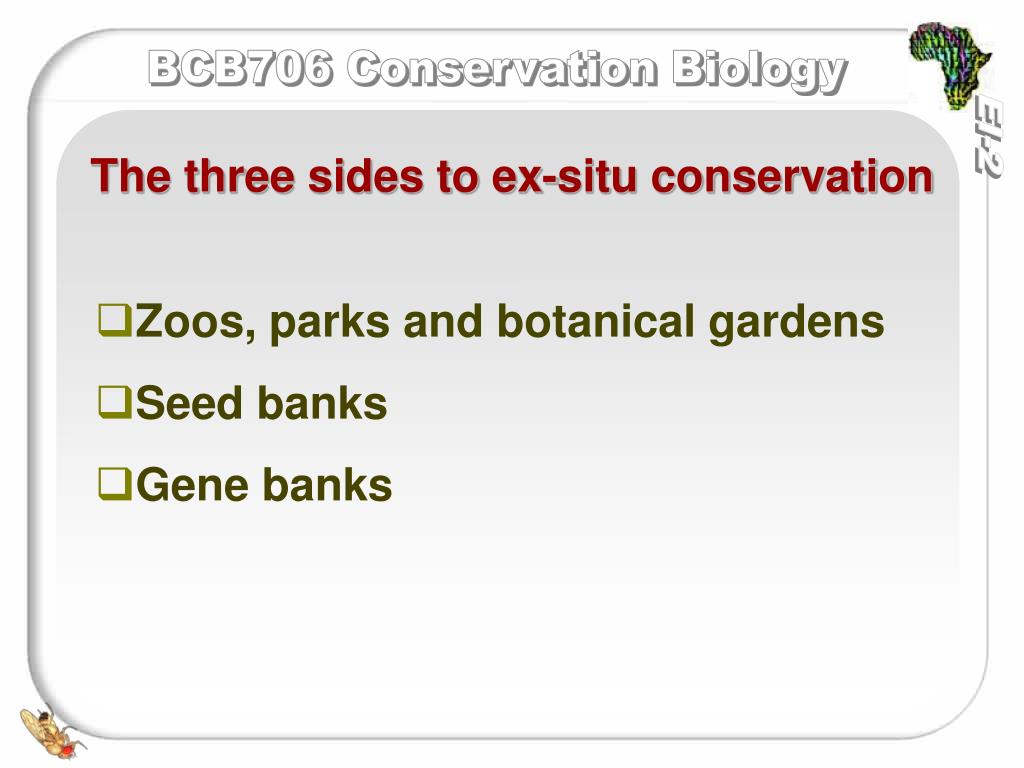 BCB706 Conservation Biology

EI-2

The three sides to ex-situ conservation

❑Zoos, parks and botanical gardens
❑Seed banks
❑Gene banks